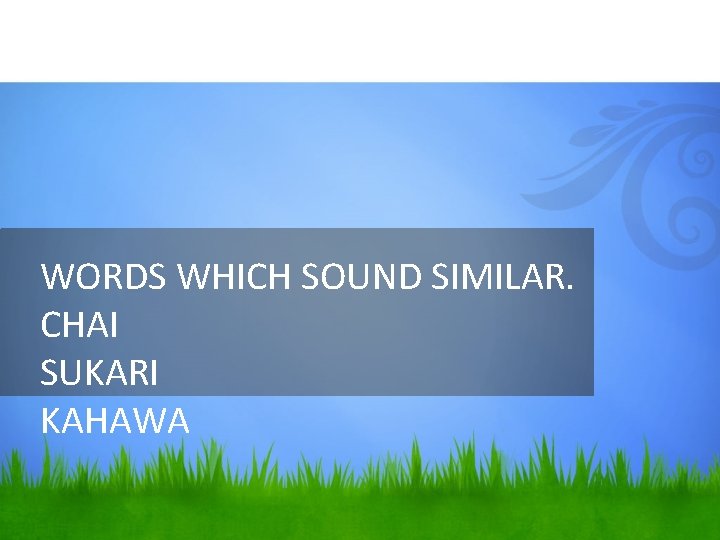 WORDS WHICH SOUND SIMILAR.
CHAI
SUKARI
KAHAWA